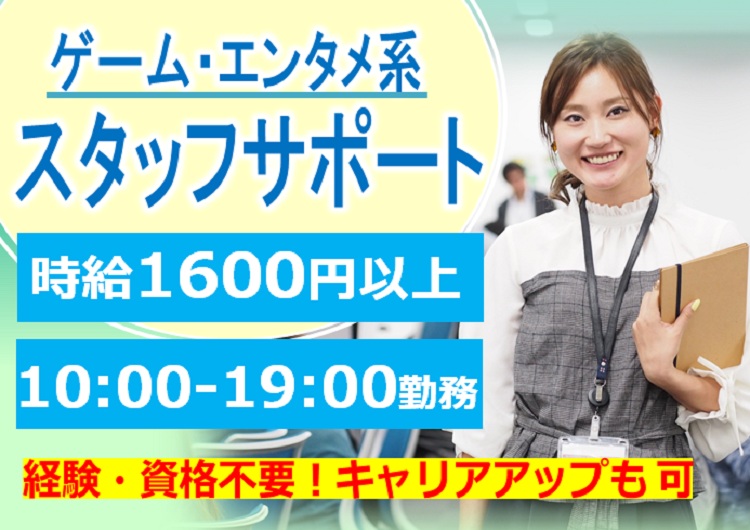 ゲーム・エンタメ系
スタッフサポート

時給1600円以上

10:00-19:00勤務

経験・資格不要！キャリアアップも可